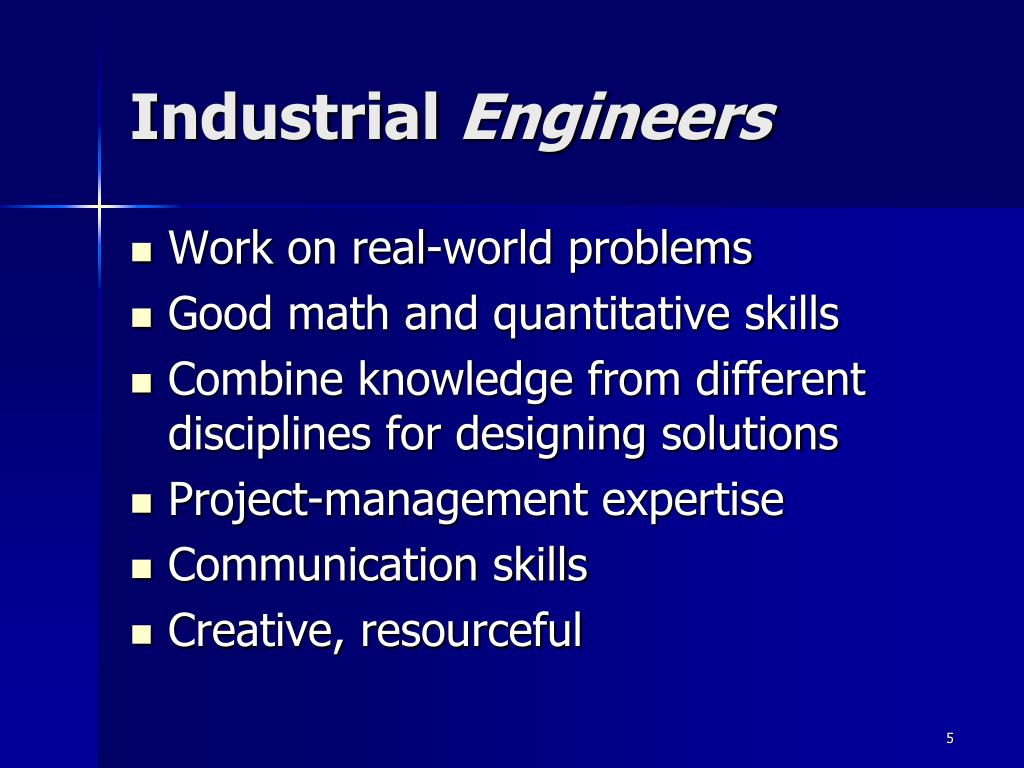 Industrial Engineers

- Work on real-world problems
- Good math and quantitative skills
- Combine knowledge from different disciplines for designing solutions
- Project-management expertise
- Communication skills
- Creative, resourceful

5